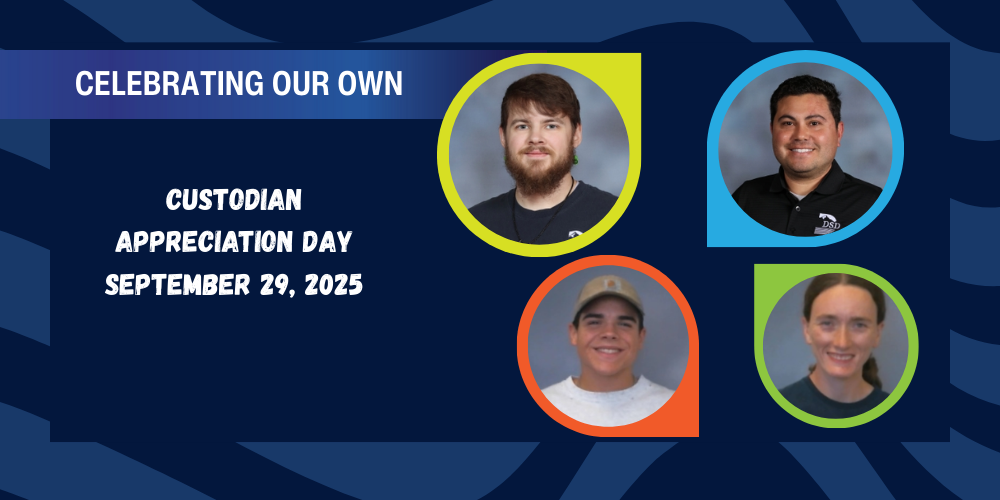 CELEBRATING OUR OWN

CUSTODIAN APPRECIATION DAY SEPTEMBER 29, 2025

DSD